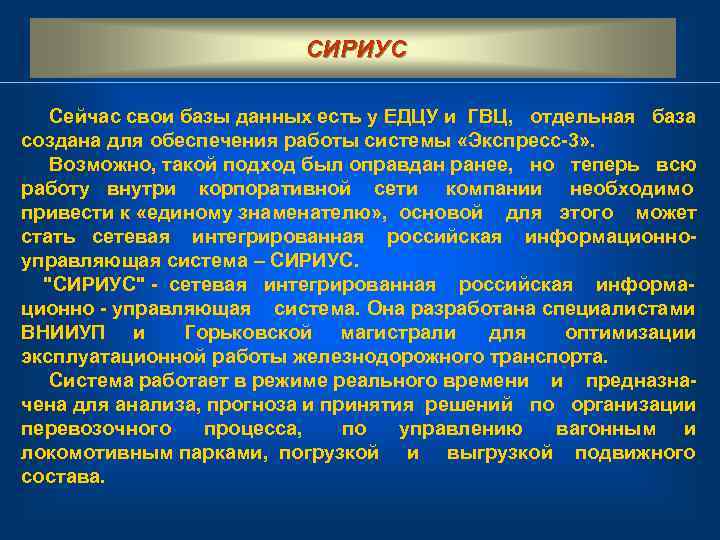 СИРИУС

Сейчас свои базы данных есть у ЕДЦУ и ГВЦ, отдельная база создана для обеспечения работы системы «Экспресс-3».

Возможно, такой подход был оправдан ранее, но теперь всю работу внутри корпоративной сети компании необходимо привести к «единому знаменателю», основой для этого может стать сетевая интегрированная российская информационно-управляющая система – СИРИУС.

"СИРИУС" - сетевая интегрированная российская информационно - управляющая система. Она разработана специалистами ВНИИУП и Горьковской магистрали для оптимизации эксплуатационной работы железнодорожного транспорта.

Система работает в режиме реального времени и предназначена для анализа, прогноза и принятия решений по организации перевозочного процесса, по управлению вагонным и локомотивным парками, погрузкой и выгрузкой подвижного состава.